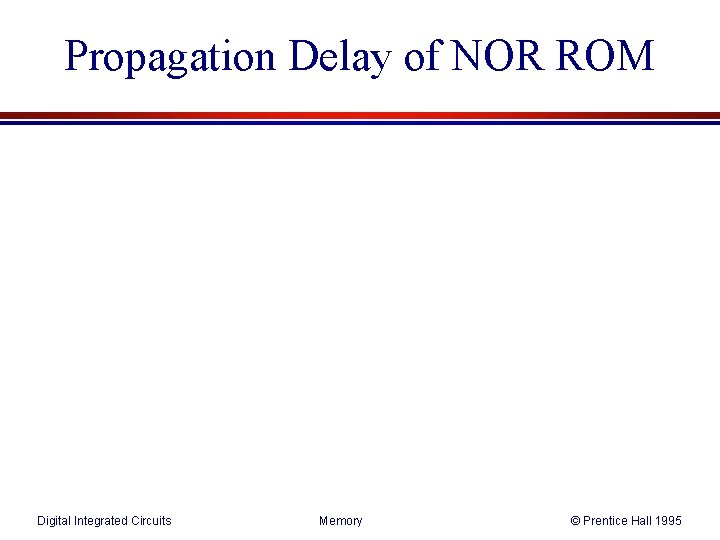 Propagation Delay of NOR ROM

Digital Integrated Circuits Memory © Prentice Hall 1995